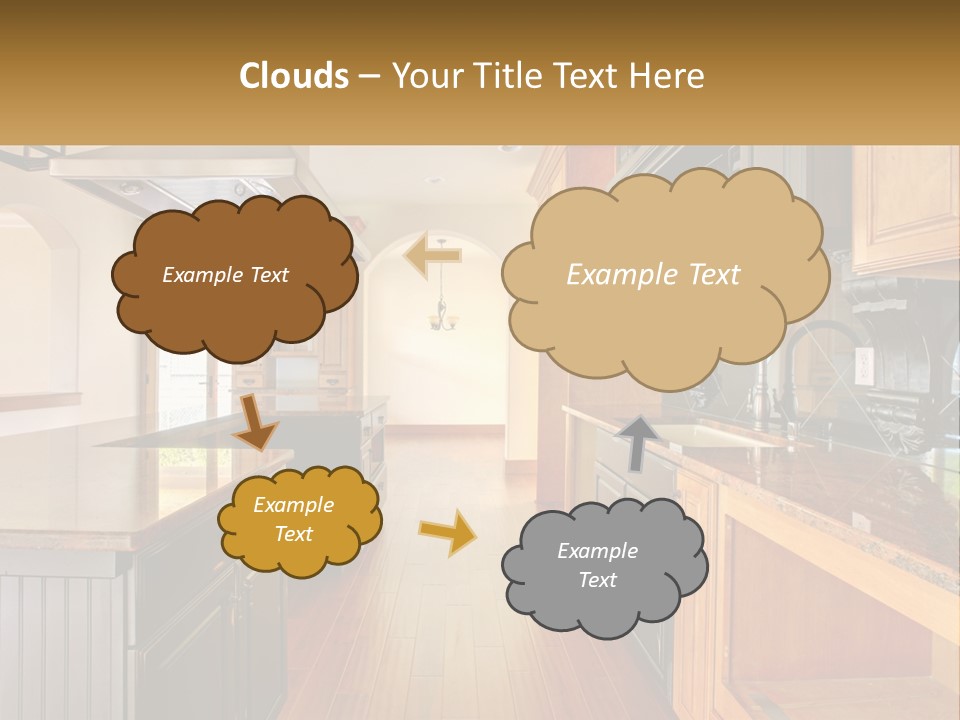 Clouds – Your Title Text Here

Example Text

Example Text

Example Text

Example Text